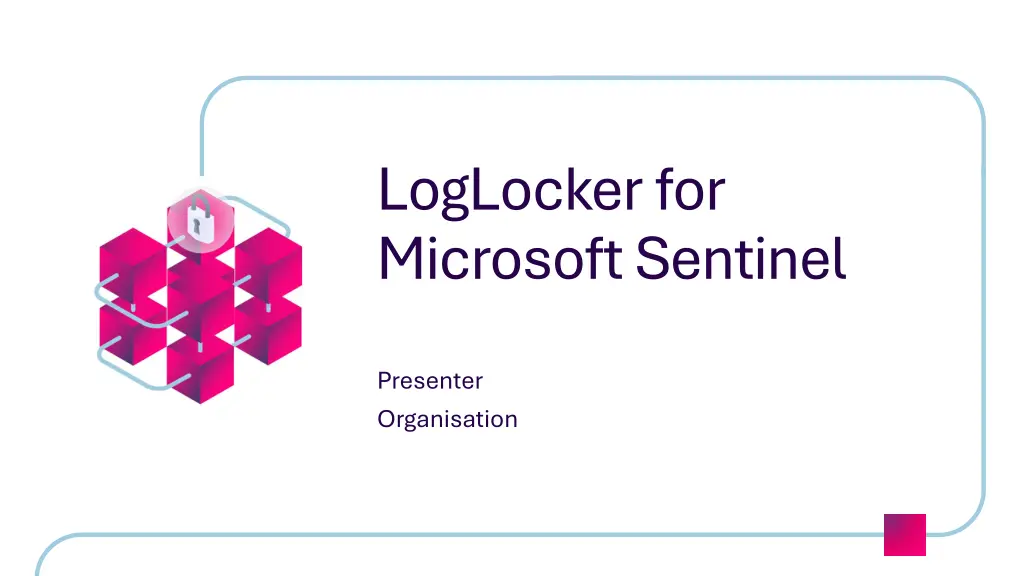 LogLocker for Microsoft Sentinel

Presenter
Organisation